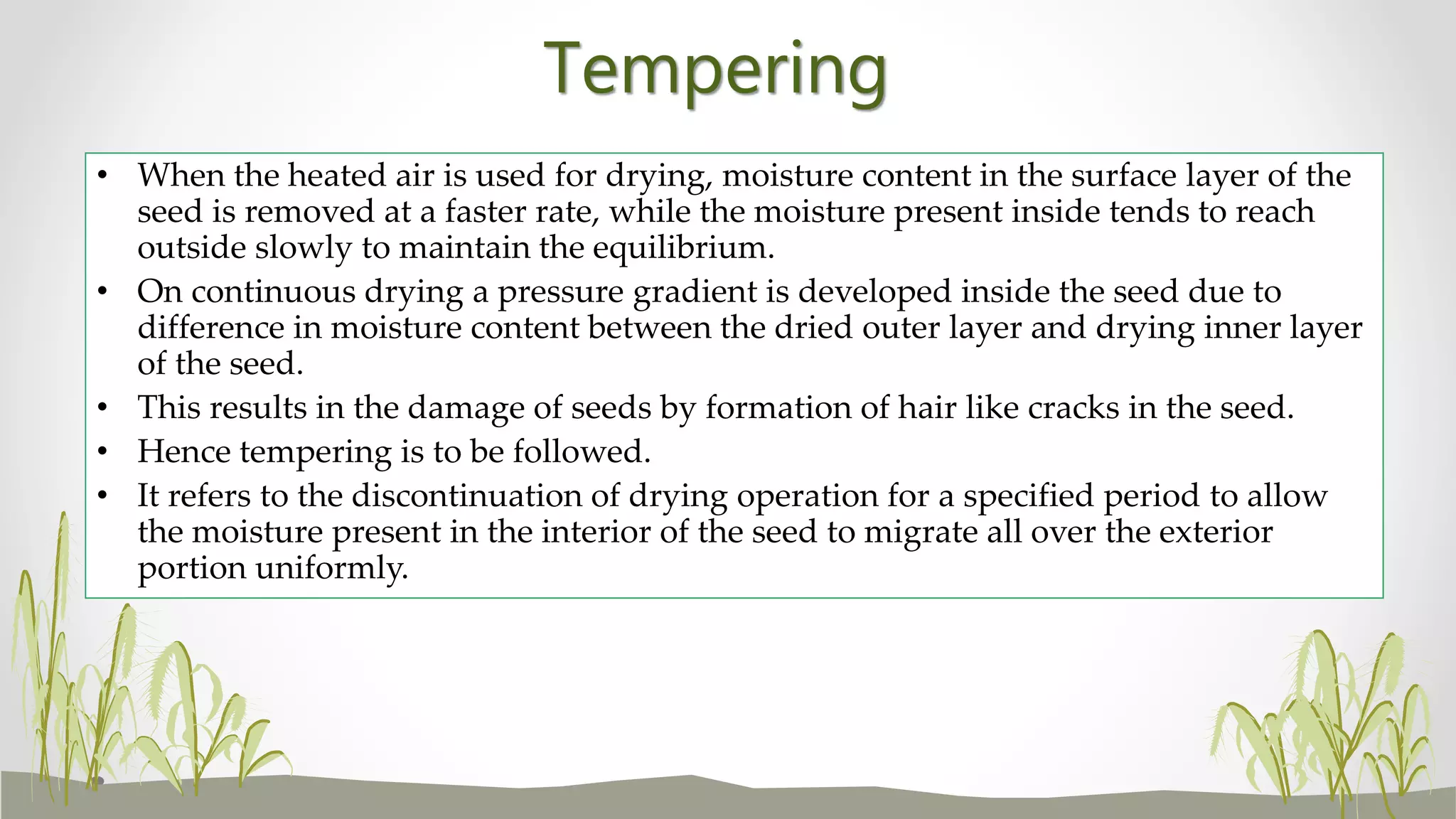 Tempering

• When the heated air is used for drying, moisture content in the surface layer of the seed is removed at a faster rate, while the moisture present inside tends to reach outside slowly to maintain the equilibrium.
• On continuous drying a pressure gradient is developed inside the seed due to difference in moisture content between the dried outer layer and drying inner layer of the seed.
• This results in the damage of seeds by formation of hair like cracks in the seed.
• Hence tempering is to be followed.
• It refers to the discontinuation of drying operation for a specified period to allow the moisture present in the interior of the seed to migrate all over the exterior portion uniformly.